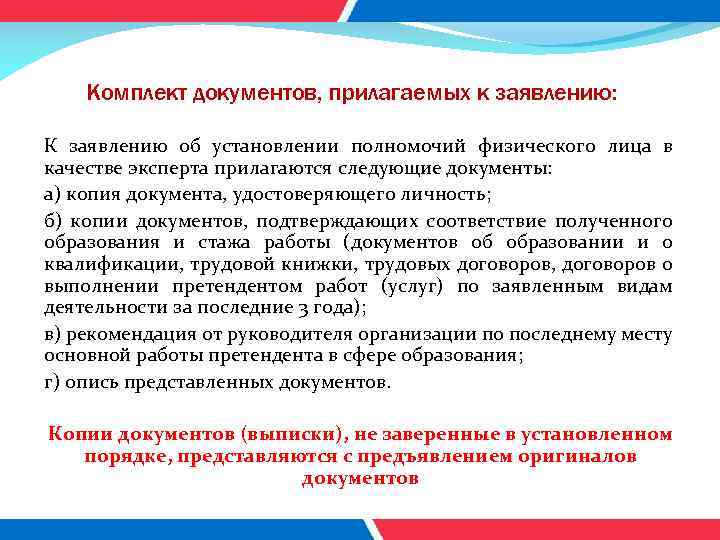 Комплект документов, прилагаемых к заявлению:

К заявлению об установлении полномочий физического лица в качестве эксперта прилагаются следующие документы:

а) копия документа, удостоверяющего личность;

б) копии документов, подтверждающих соответствие полученного образования и стажа работы (документов об образовании и о квалификации, трудовой книжки, трудовых договоров, договоров о выполнении претендентом работ (услуг) по заявленным видам деятельности за последние 3 года);

в) рекомендация от руководителя организации по последнему месту основной работы претендента в сфере образования;

г) опись представленных документов.

Копии документов (выписки), не заверенные в установленном порядке, представляются с предъявлением оригиналов документов